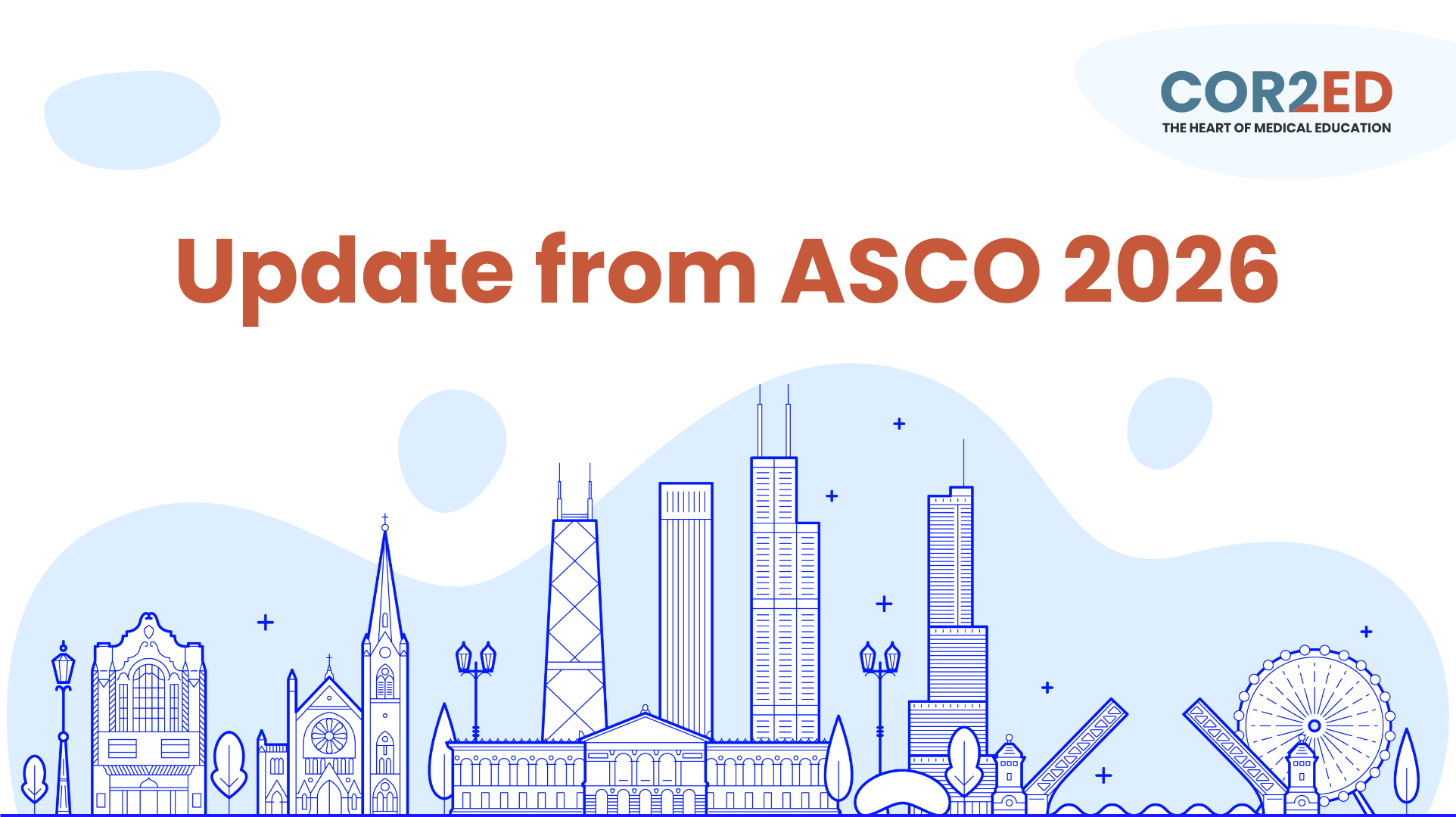 COR2ED
THE HEART OF MEDICAL EDUCATION

Update from ASCO 2026